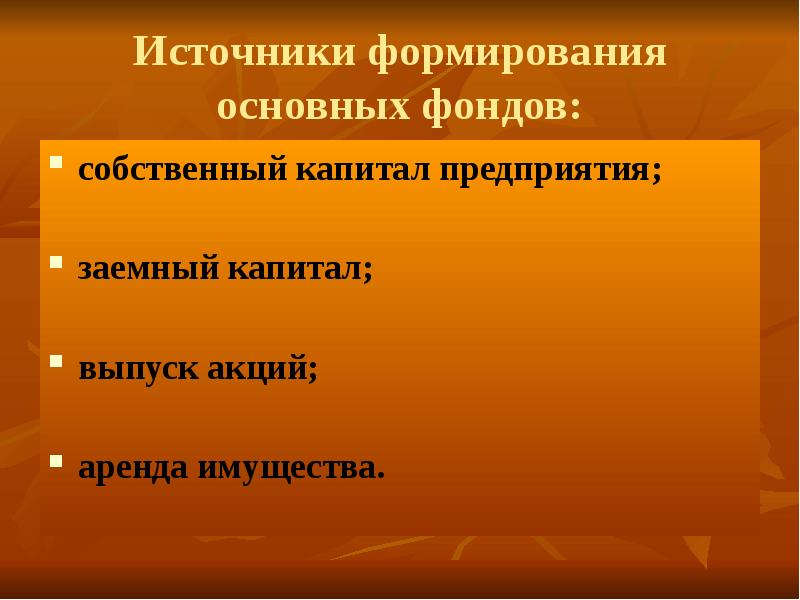 Источники формирования основных фондов:

- собственный капитал предприятия;
- заемный капитал;
- выпуск акций;
- аренда имущества.